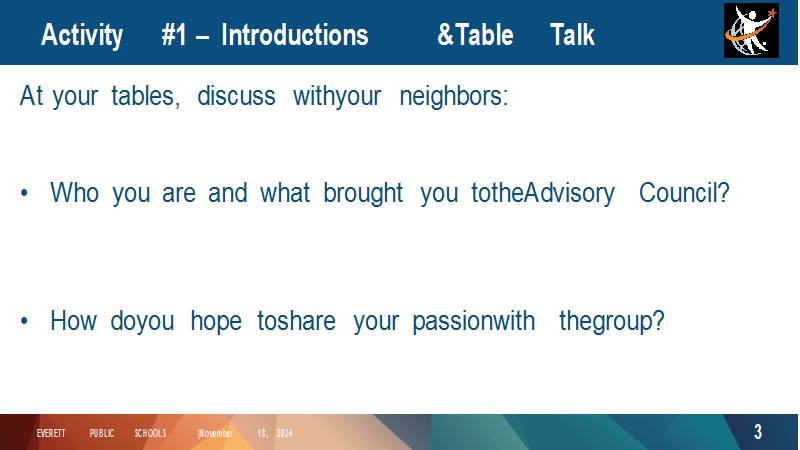 Activity #1 – Introductions &Table Talk

At your tables, discuss withyour neighbors:

• Who you are and what brought you totheAdvisory Council?

• How doyou hope toshare your passionwith thegroup?

EVERETT PUBLIC SCHOOLS |November 18, 2024

3